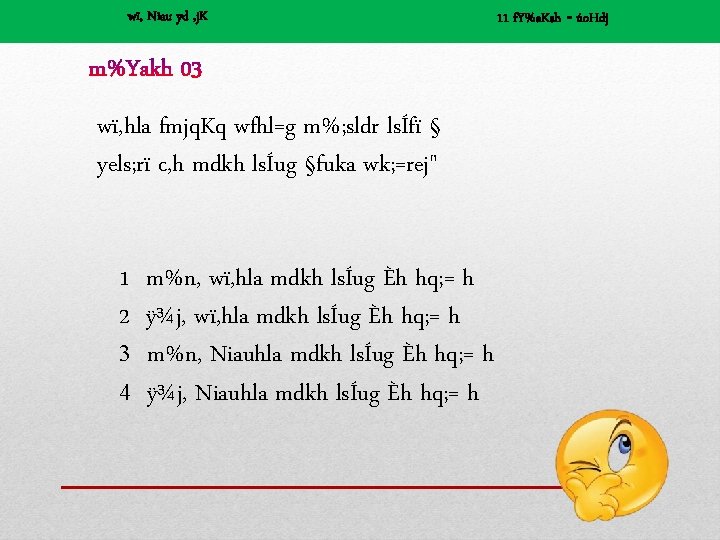 wï, Niau yd ,jK

11 fY%aKsh - úoHdj

m%Yakh 03

wï,hla fmjqKq wfhl=g m%;sldr lsÍfï § yels;rï c,h mdkh lsÍug §fuka wk;=rej"

1 m%n, wï,hla mdkh lsÍug Èh hq;= h
2 ÿ¾j, wï,hla mdkh lsÍug Èh hq;= h
3 m%n, Niauhla mdkh lsÍug Èh hq;= h
4 ÿ¾j, Niauhla mdkh lsÍug Èh hq;= h